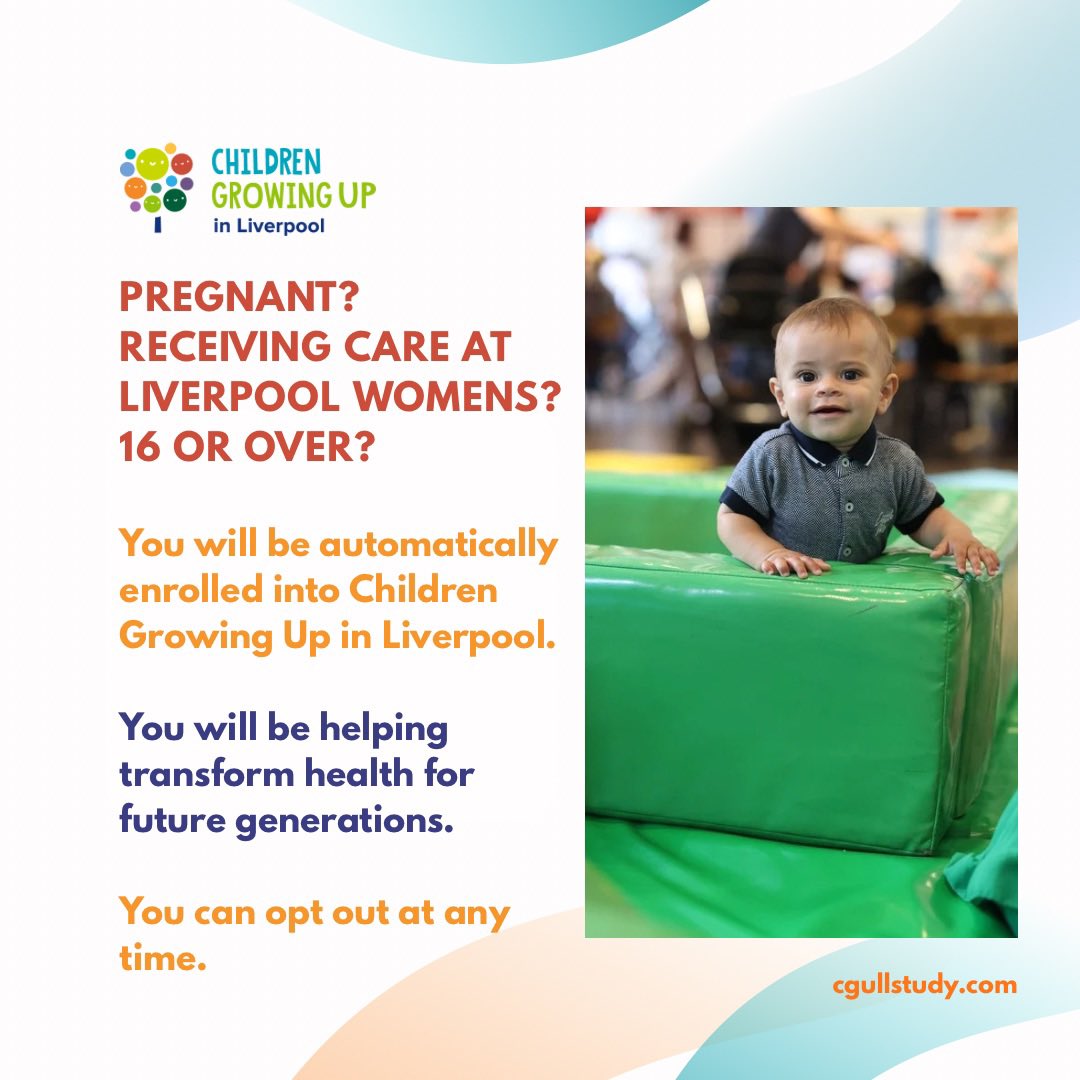 CHILDREN GROWING UP in Liverpool

PREGNANT?
RECEIVING CARE AT LIVERPOOL WOMENS?
16 OR OVER?

You will be automatically enrolled into Children Growing Up in Liverpool.

You will be helping transform health for future generations.

You can opt out at any time.

cgullstudy.com